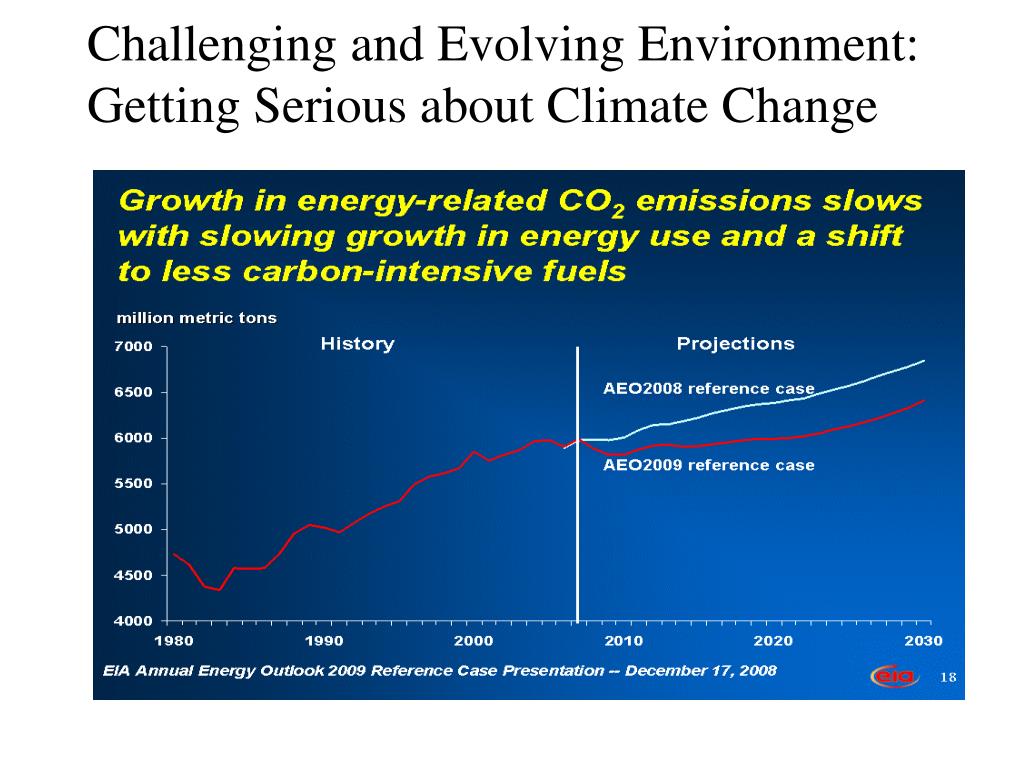 Challenging and Evolving Environment: Getting Serious about Climate Change

Growth in energy-related $CO_2$ emissions slows with slowing growth in energy use and a shift to less carbon-intensive fuels

million metric tons

History

Projections

AEO2008 reference case

AEO2009 reference case

7000
6500
6000
5500
5000
4500
4000

1980 1990 2000 2010 2020 2030

EIA Annual Energy Outlook 2009 Reference Case Presentation -- December 17, 2008

eia

18